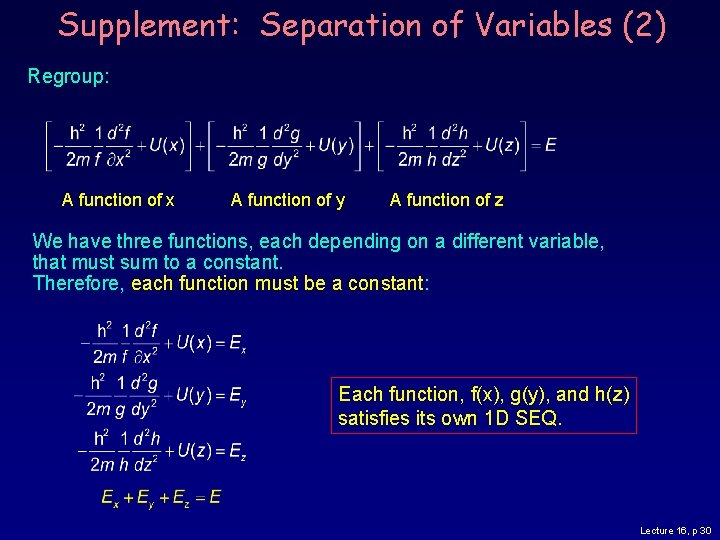 Supplement: Separation of Variables (2)

Regroup:

$\left[-\frac{h^2}{2m}\frac{1}{f}\frac{d^2f}{\partial x^2}+U(x)\right]+\left[-\frac{h^2}{2m}\frac{1}{g}\frac{d^2g}{dy^2}+U(y)\right]+\left[-\frac{h^2}{2m}\frac{1}{h}\frac{d^2h}{dz^2}+U(z)\right]=E$

A function of x A function of y A function of z

We have three functions, each depending on a different variable, that must sum to a constant.
Therefore, each function must be a constant:

$-\frac{h^2}{2m}\frac{1}{f}\frac{d^2f}{\partial x^2}+U(x)=E_x$

$-\frac{h^2}{2m}\frac{1}{g}\frac{d^2g}{dy^2}+U(y)=E_y$

$-\frac{h^2}{2m}\frac{1}{h}\frac{d^2h}{dz^2}+U(z)=E_z$

$E_x+E_y+E_z=E$

Each function, f(x), g(y), and h(z) satisfies its own 1D SEQ.

Lecture 16, p 30